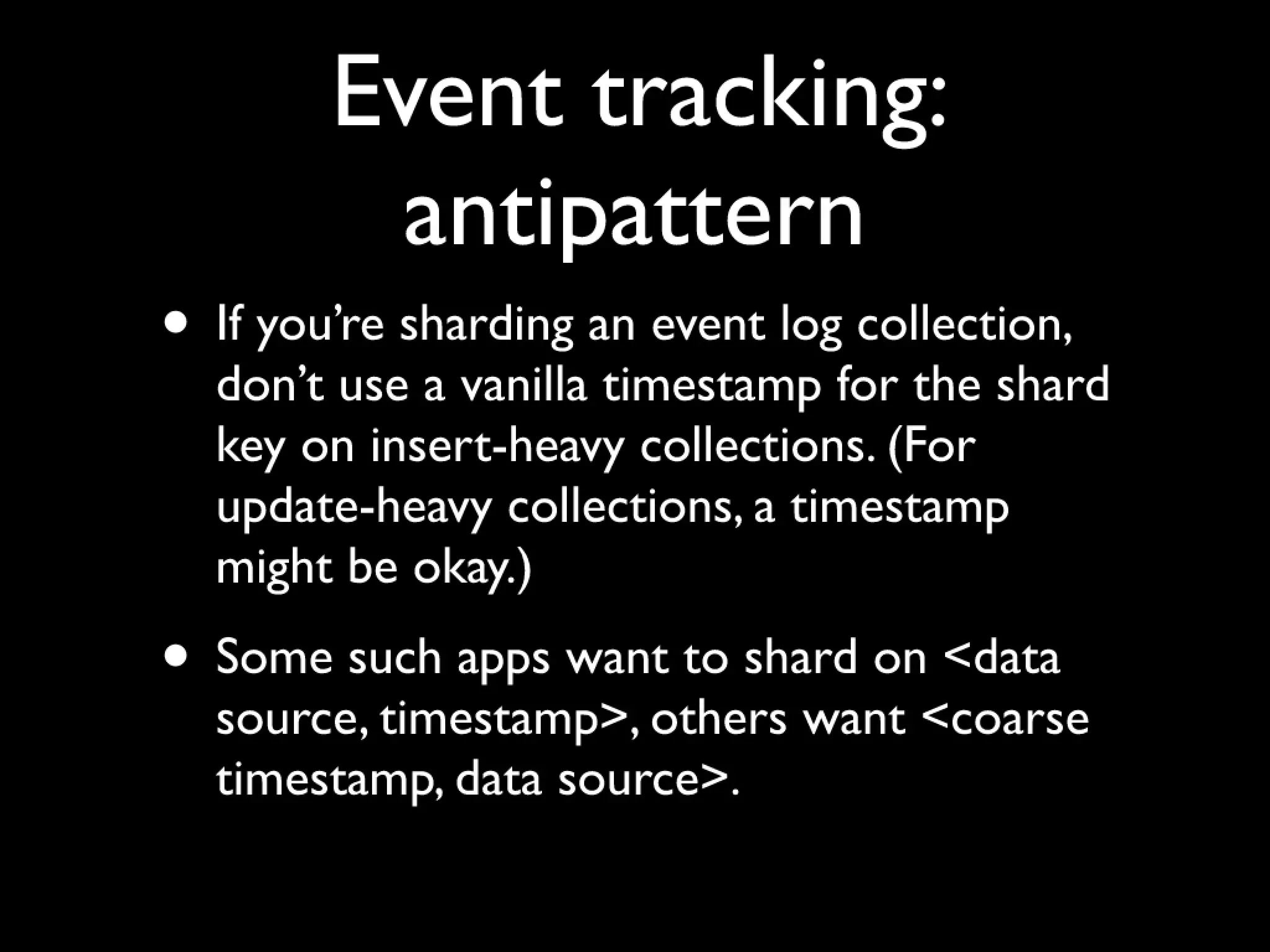 Event tracking: antipattern

• If you’re sharding an event log collection, don’t use a vanilla timestamp for the shard key on insert-heavy collections. (For update-heavy collections, a timestamp might be okay.)

• Some such apps want to shard on <data source, timestamp>, others want <coarse timestamp, data source>.